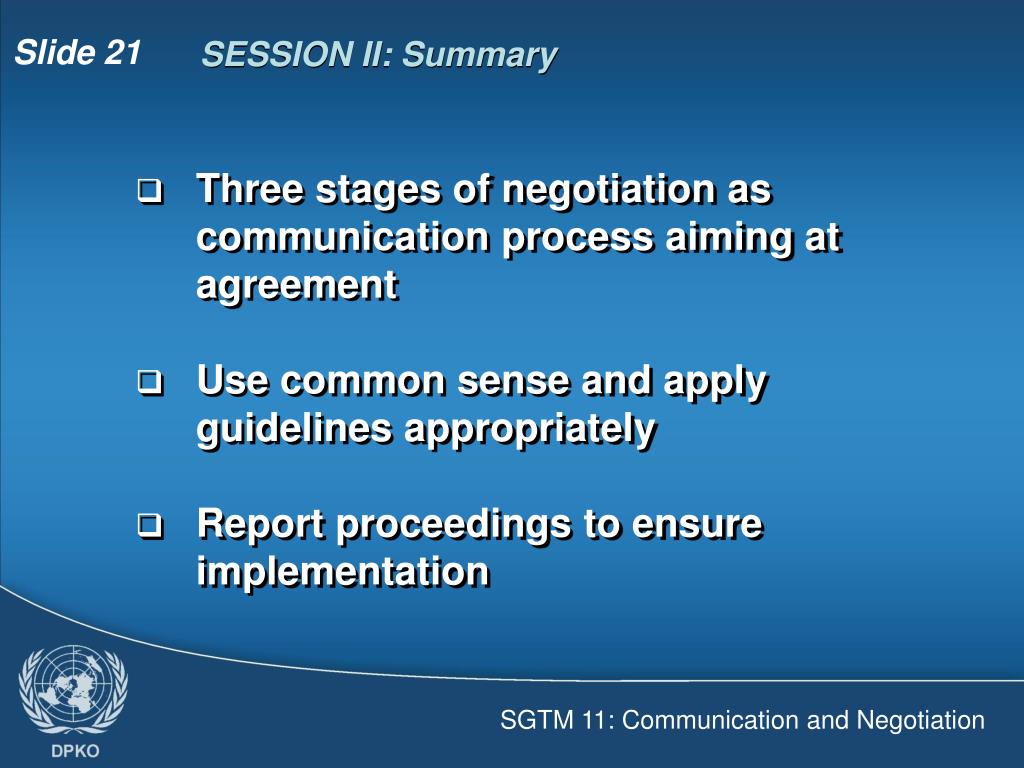 Slide 21

SESSION II: Summary

❑ Three stages of negotiation as communication process aiming at agreement

❑ Use common sense and apply guidelines appropriately

❑ Report proceedings to ensure implementation

DPKO

SGTM 11: Communication and Negotiation